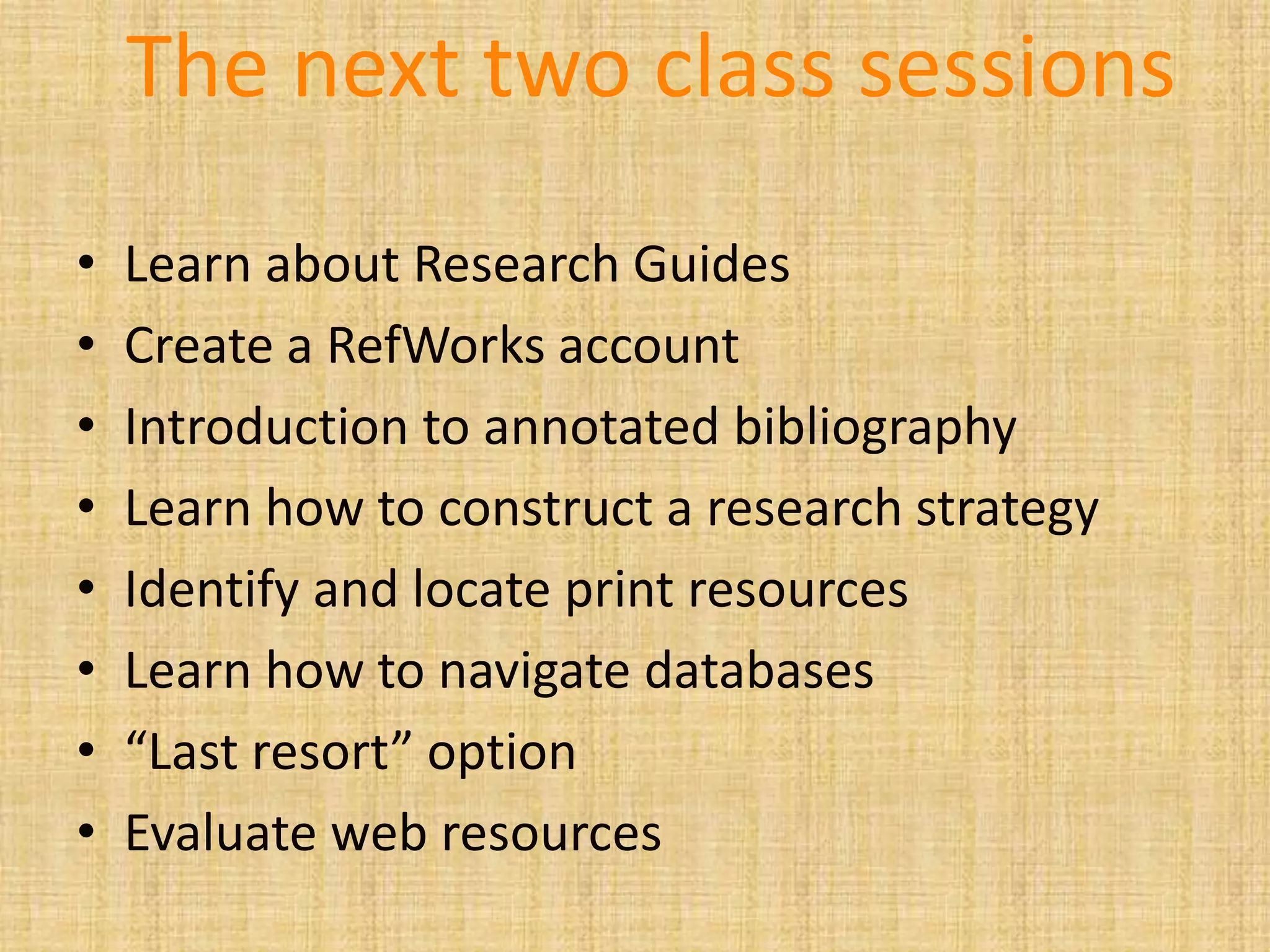 The next two class sessions

• Learn about Research Guides
• Create a RefWorks account
• Introduction to annotated bibliography
• Learn how to construct a research strategy
• Identify and locate print resources
• Learn how to navigate databases
• “Last resort” option
• Evaluate web resources